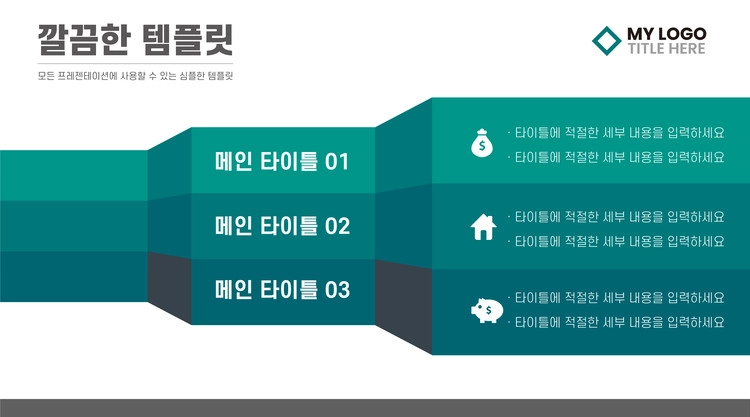 깔끔한 템플릿

모든 프레젠테이션에 사용할 수 있는 심플한 템플릿

MY LOGO
TITLE HERE

메인 타이틀 01

메인 타이틀 02

메인 타이틀 03

· 타이틀에 적절한 세부 내용을 입력하세요
· 타이틀에 적절한 세부 내용을 입력하세요

· 타이틀에 적절한 세부 내용을 입력하세요
· 타이틀에 적절한 세부 내용을 입력하세요

· 타이틀에 적절한 세부 내용을 입력하세요
· 타이틀에 적절한 세부 내용을 입력하세요